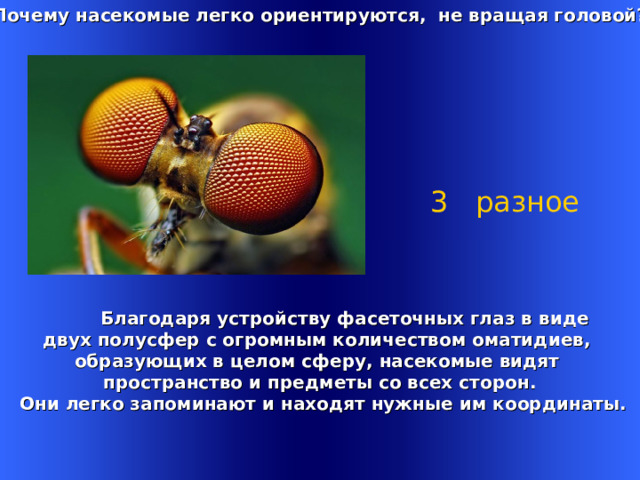 Почему насекомые легко ориентируются, не вращая головой?

3 разное

Благодаря устройству фасеточных глаз в виде двух полусфер с огромным количеством оматидиев, образующих в целом сферу, насекомые видят пространство и предметы со всех сторон.
Они легко запоминают и находят нужные им координаты.